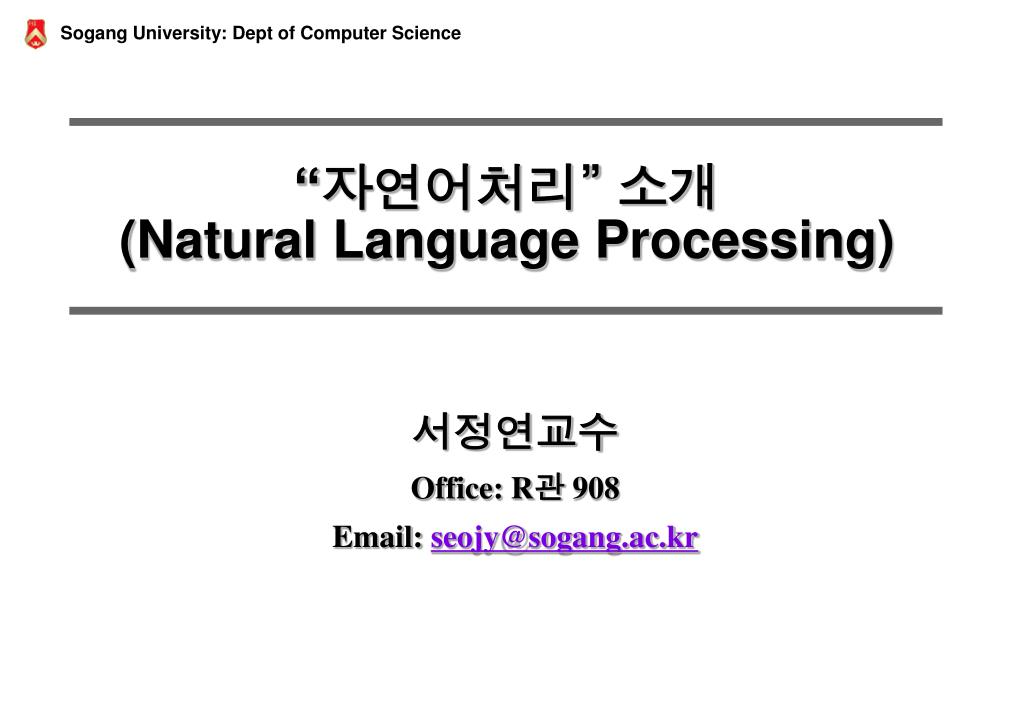 Sogang University: Dept of Computer Science

“자연어처리” 소개
(Natural Language Processing)

서정연교수
Office: R관 908
Email: seojy@sogang.ac.kr